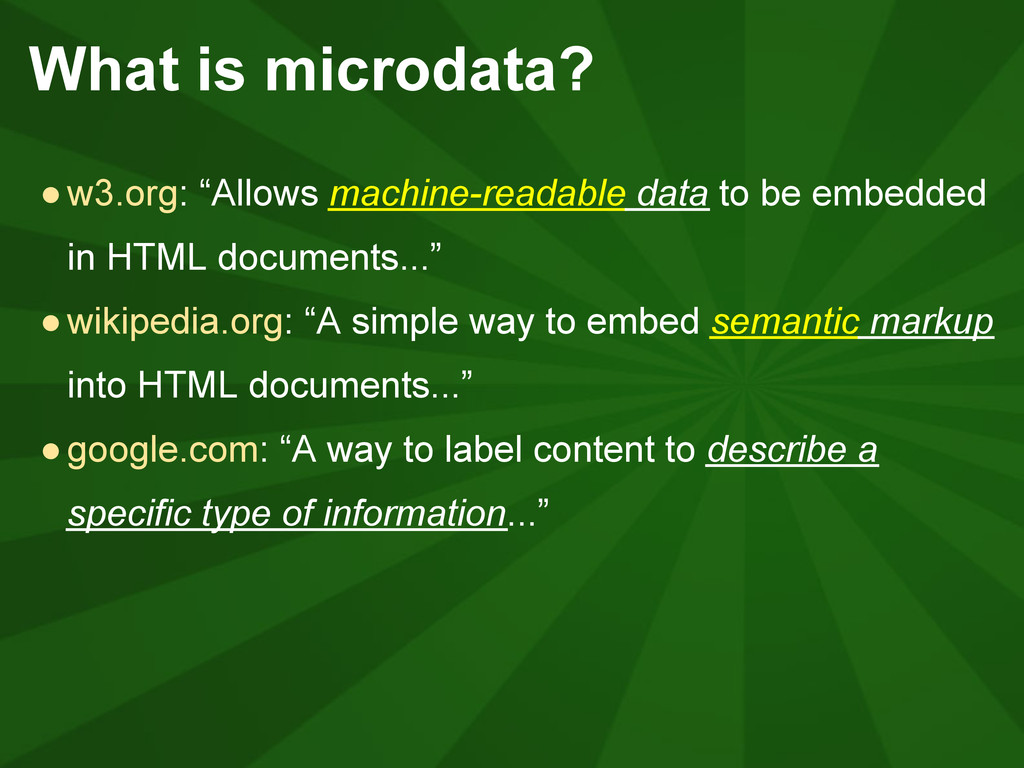 What is microdata?

● w3.org: “Allows machine-readable data to be embedded in HTML documents...”

● wikipedia.org: “A simple way to embed semantic markup into HTML documents...”

● google.com: “A way to label content to describe a specific type of information...”